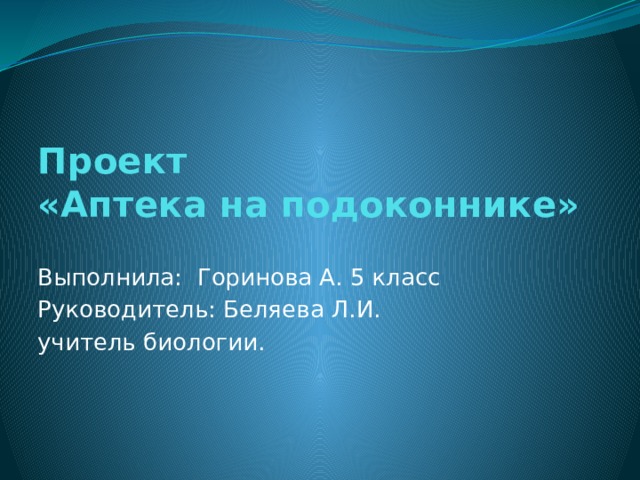 Проект
«Аптека на подоконнике»

Выполнила: Горинова А. 5 класс
Руководитель: Беляева Л.И.
учитель биологии.